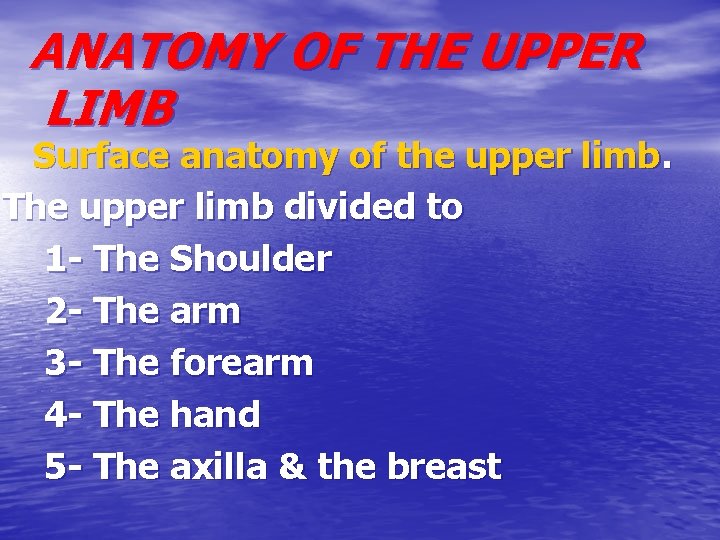 ANATOMY OF THE UPPER LIMB

Surface anatomy of the upper limb.

The upper limb divided to

1- The Shoulder

2- The arm

3- The forearm

4- The hand

5- The axilla & the breast